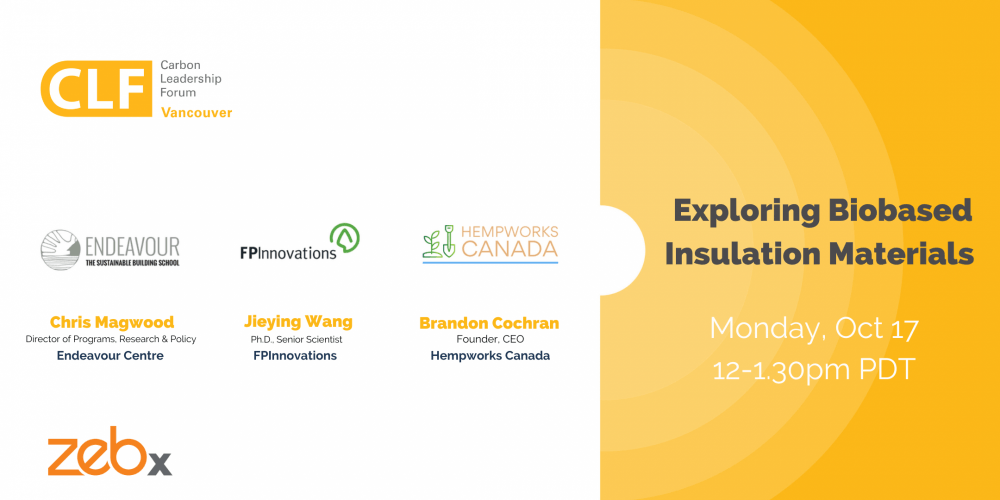 CLF Carbon Leadership Forum Vancouver

ENDEAVOUR THE SUSTAINABLE BUILDING SCHOOL

FPInnovations

HEMPWORKS CANADA

Chris Magwood
Director of Programs, Research & Policy
Endeavour Centre

Jieying Wang
Ph.D., Senior Scientist
FPInnovations

Brandon Cochran
Founder, CEO
Hempworks Canada

zebx

Exploring Biobased Insulation Materials

Monday, Oct 17
12-1.30pm PDT